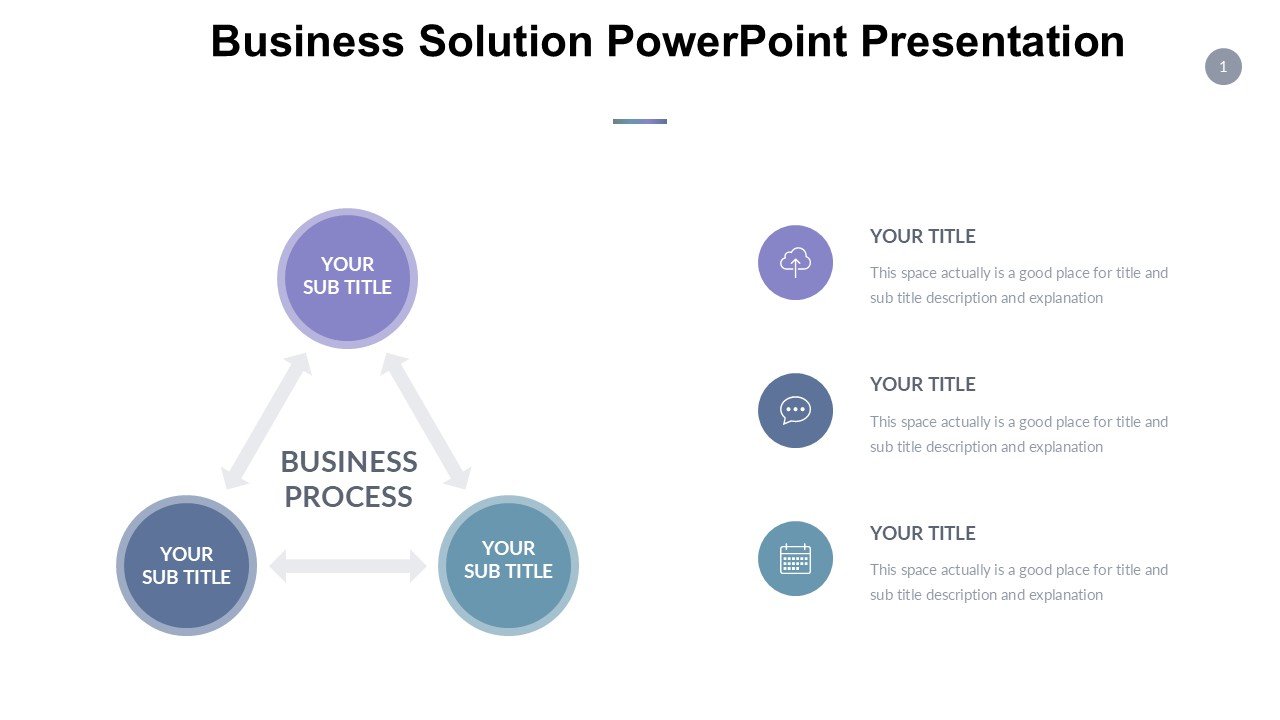 Business Solution PowerPoint Presentation

1

YOUR SUB TITLE

BUSINESS PROCESS

YOUR SUB TITLE

YOUR SUB TITLE

YOUR TITLE

This space actually is a good place for title and sub title description and explanation

YOUR TITLE

This space actually is a good place for title and sub title description and explanation

YOUR TITLE

This space actually is a good place for title and sub title description and explanation